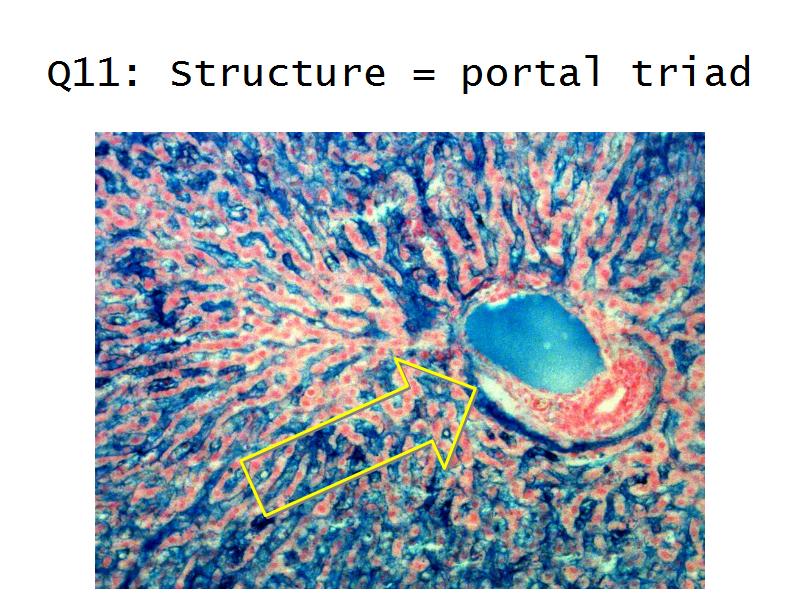 Q11: Structure = portal triad